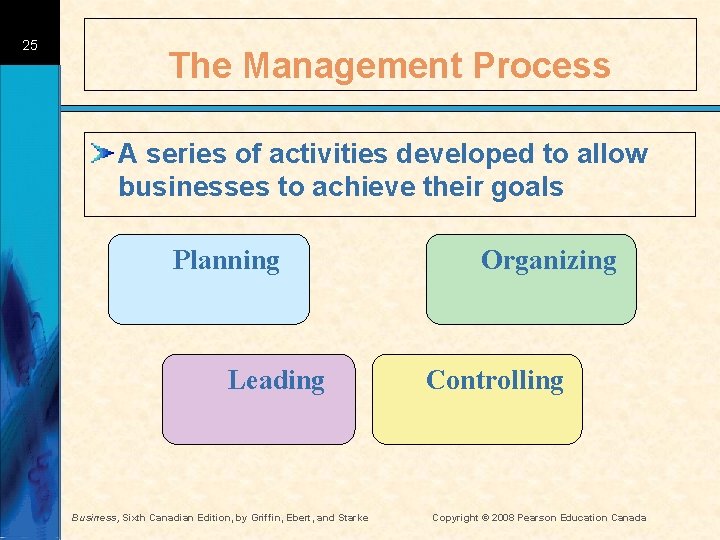 25

The Management Process

A series of activities developed to allow businesses to achieve their goals

Planning

Organizing

Leading

Controlling

Business, Sixth Canadian Edition, by Griffin, Ebert, and Starke

Copyright © 2008 Pearson Education Canada